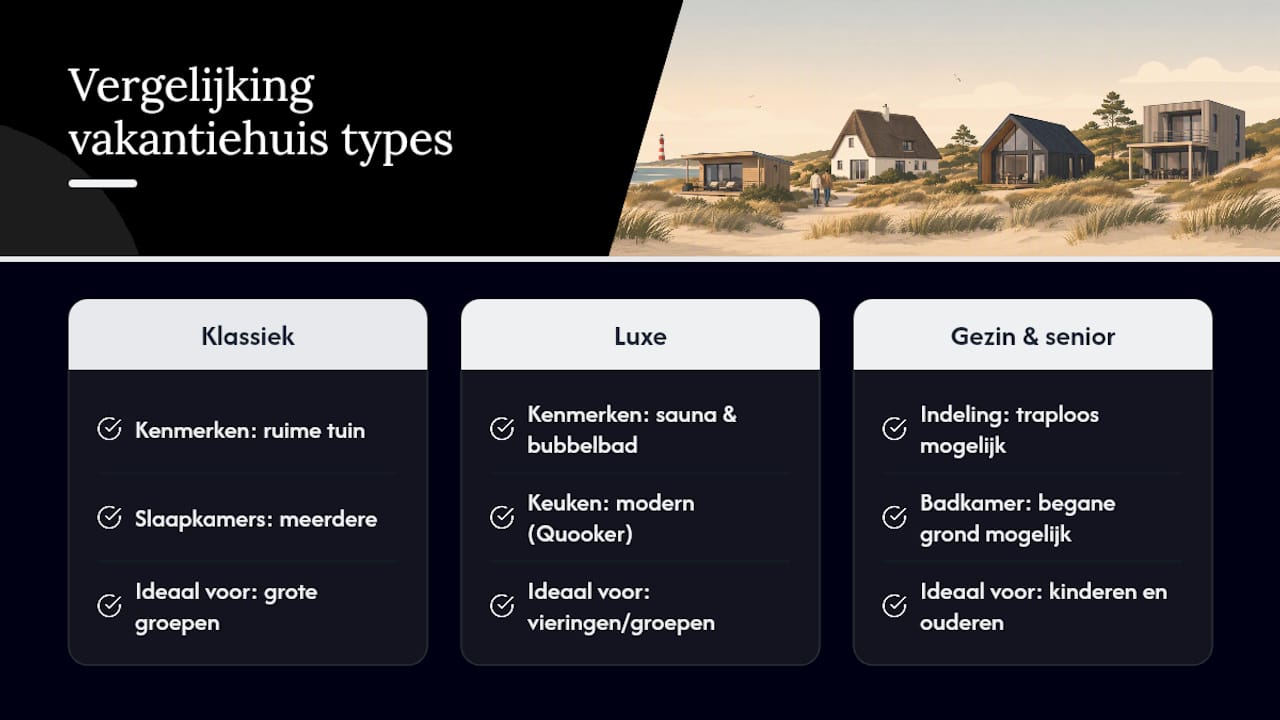 Vergelijking vakantiehuis types

Klassiek

Kenmerken: ruime tuin

Slaapkamers: meerdere

Ideaal voor: grote groepen

Luxe

Kenmerken: sauna & bubbelbad

Keuken: modern (Quooker)

Ideaal voor: vieringen/groepen

Gezin & senior

Indeling: traploos mogelijk

Badkamer: begane grond mogelijk

Ideaal voor: kinderen en ouderen